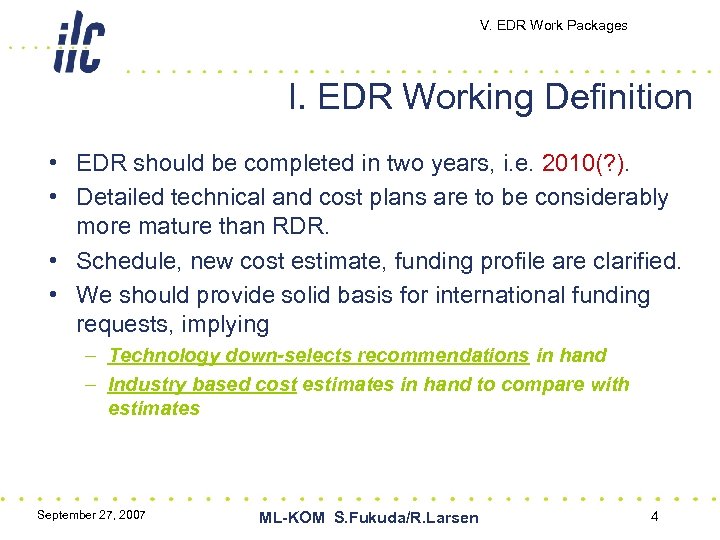 ilc

V. EDR Work Packages

I. EDR Working Definition

• EDR should be completed in two years, i.e. 2010(?).
• Detailed technical and cost plans are to be considerably more mature than RDR.
• Schedule, new cost estimate, funding profile are clarified.
• We should provide solid basis for international funding requests, implying
– Technology down-selects recommendations in hand
– Industry based cost estimates in hand to compare with estimates

September 27, 2007

ML-KOM S.Fukuda/R.Larsen

4